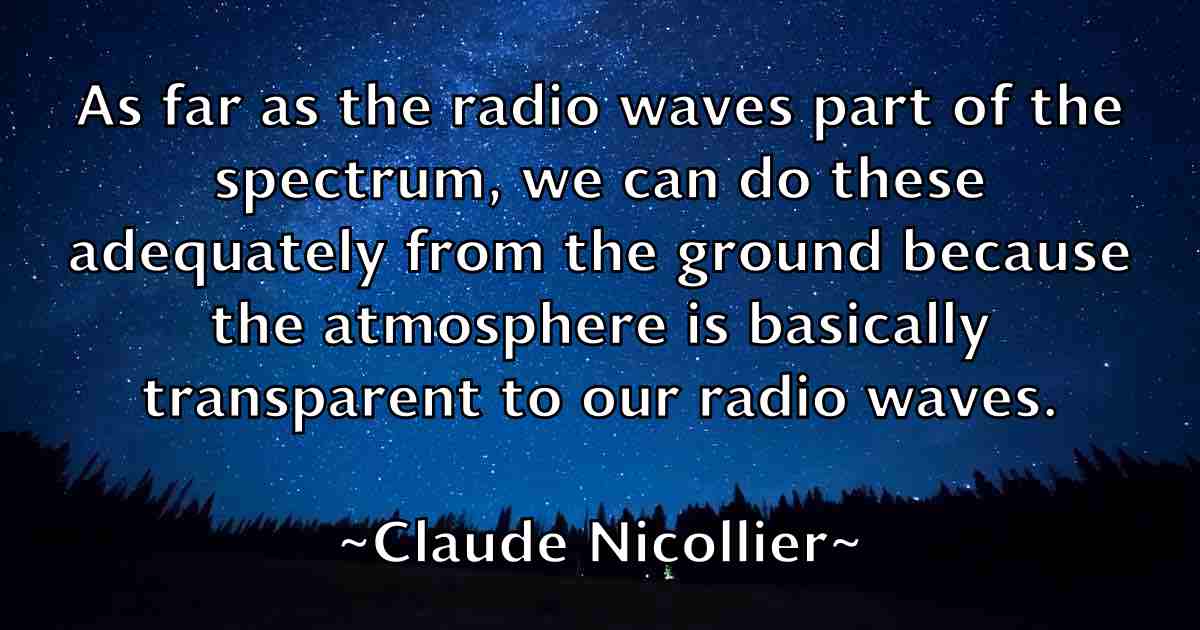 As far as the radio waves part of the spectrum, we can do these adequately from the ground because the atmosphere is basically transparent to our radio waves.

~Claude Nicollier~